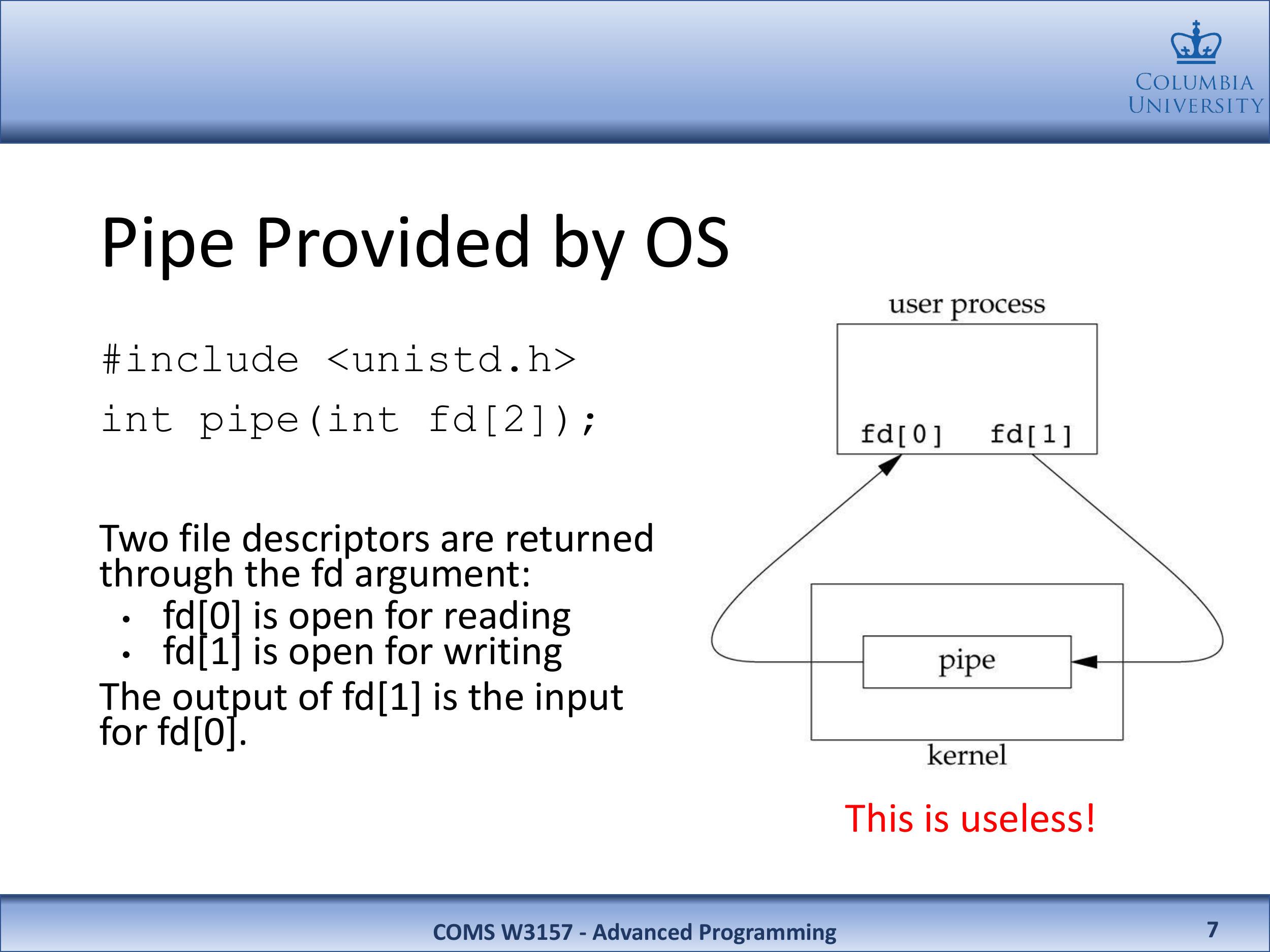 COLUMBIA UNIVERSITY

Pipe Provided by OS

#include <unistd.h>

int pipe(int fd[2]);

Two file descriptors are returned through the fd argument:
• fd[0] is open for reading
• fd[1] is open for writing
The output of fd[1] is the input for fd[0].

user process

fd[0] fd[1]

pipe

kernel

This is useless!

COMS W3157 - Advanced Programming

7